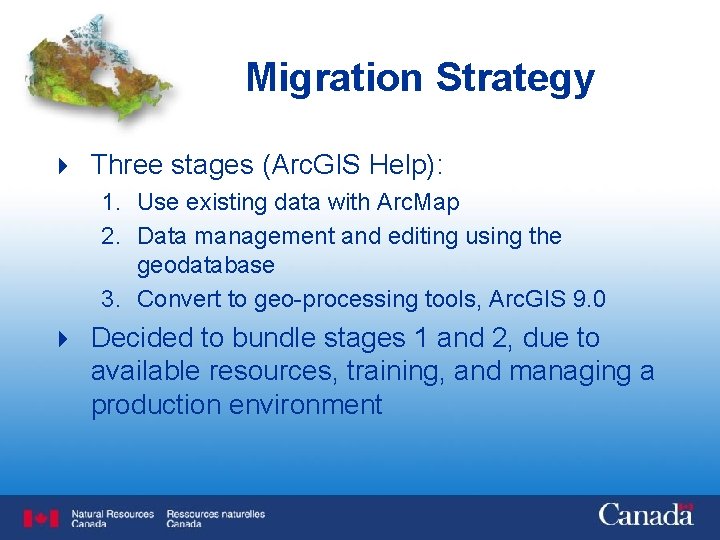 Migration Strategy

Three stages (ArcGIS Help):

1. Use existing data with ArcMap
2. Data management and editing using the geodatabase
3. Convert to geo-processing tools, ArcGIS 9.0

Decided to bundle stages 1 and 2, due to available resources, training, and managing a production environment

Natural Resources Canada Ressources naturelles Canada

Canada